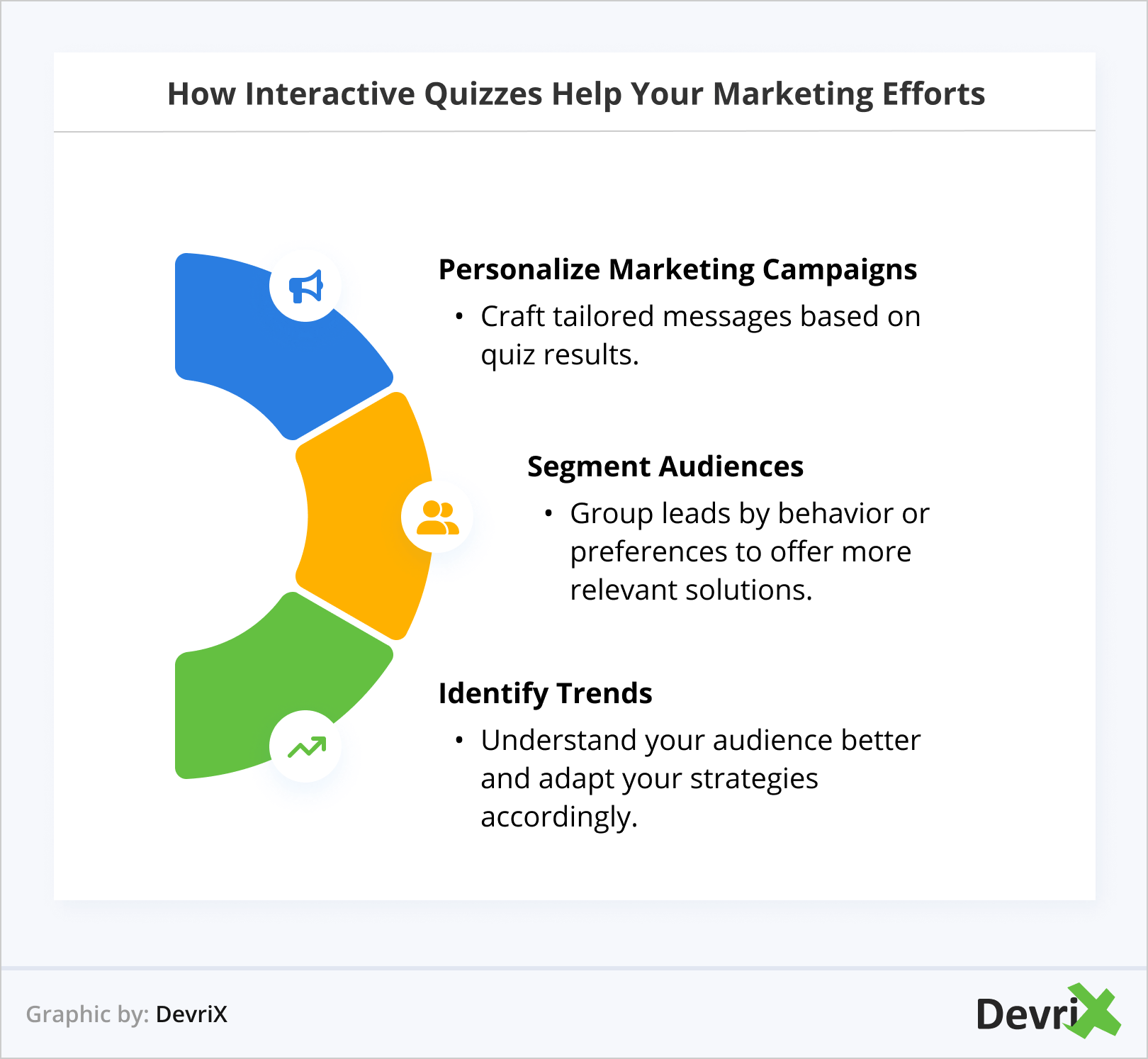 How Interactive Quizzes Help Your Marketing Efforts

Personalize Marketing Campaigns

• Craft tailored messages based on quiz results.

Segment Audiences

• Group leads by behavior or preferences to offer more relevant solutions.

Identify Trends

• Understand your audience better and adapt your strategies accordingly.

Graphic by: DevriX

DevriX